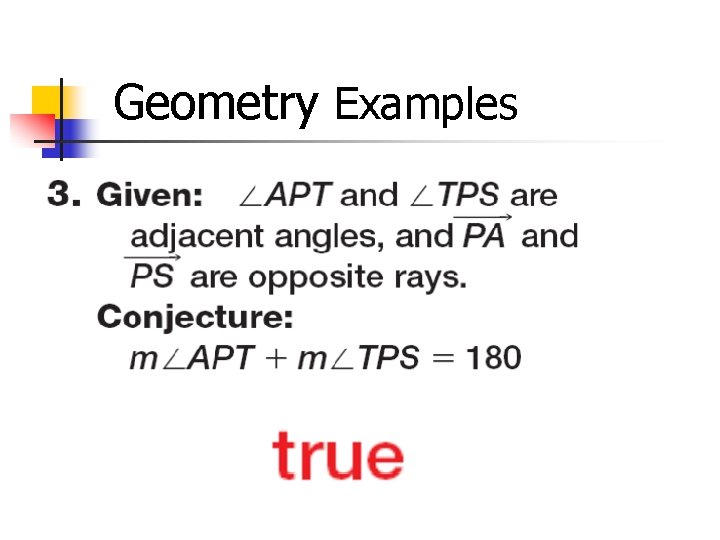 Geometry Examples

3. Given: $\angle APT$ and $\angle TPS$ are adjacent angles, and $\overrightarrow{PA}$ and $\overrightarrow{PS}$ are opposite rays.

Conjecture:
$m\angle APT + m\angle TPS = 180$

true